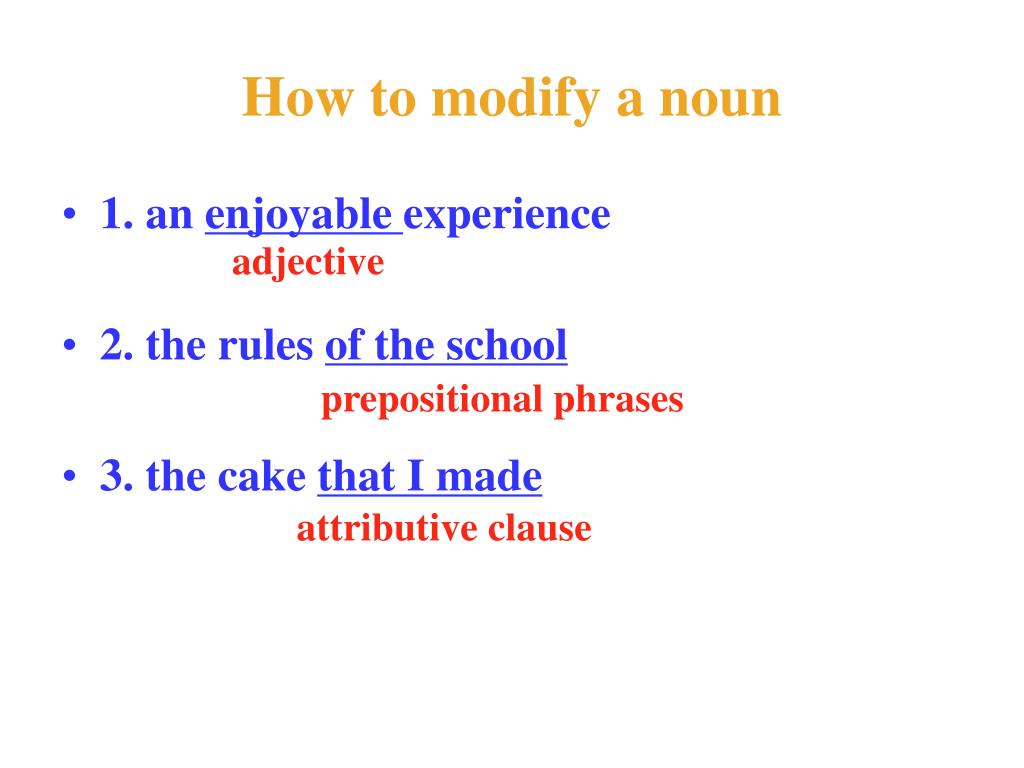 How to modify a noun

• 1. an enjoyable experience
adjective

• 2. the rules of the school
prepositional phrases

• 3. the cake that I made
attributive clause